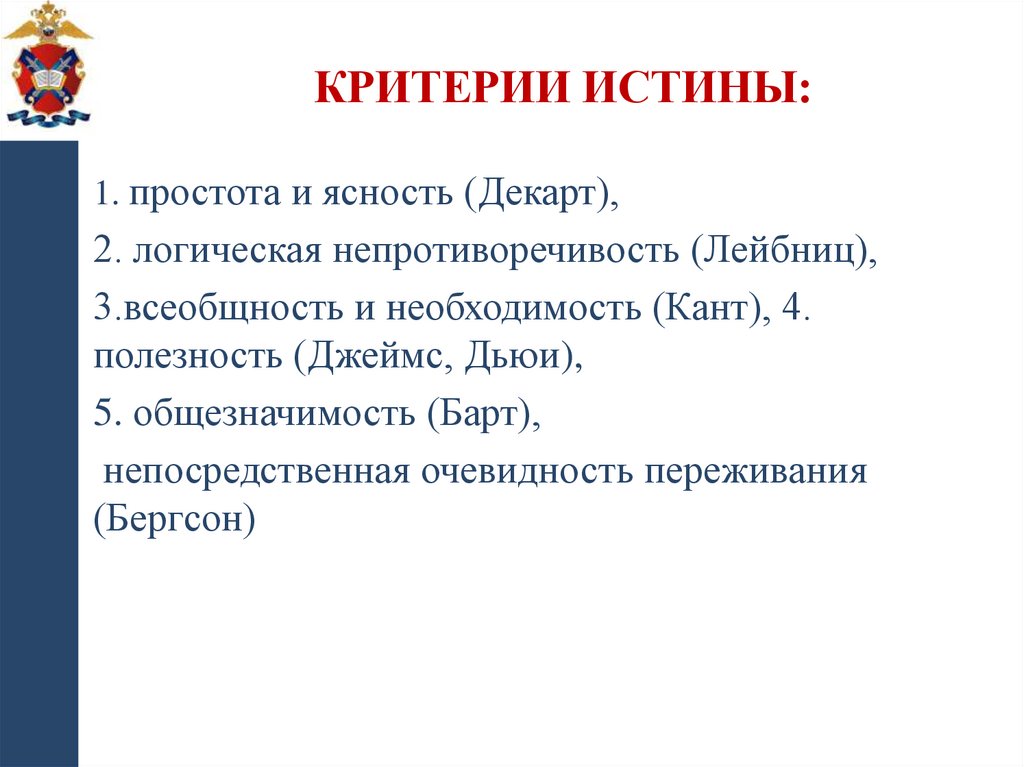 КРИТЕРИИ ИСТИНЫ:

1. простота и ясность (Декарт),

2. логическая непротиворечивость (Лейбниц),

3.всеобщность и необходимость (Кант), 4. полезность (Джеймс, Дьюи),

5. общезначимость (Барт),

непосредственная очевидность переживания (Бергсон)